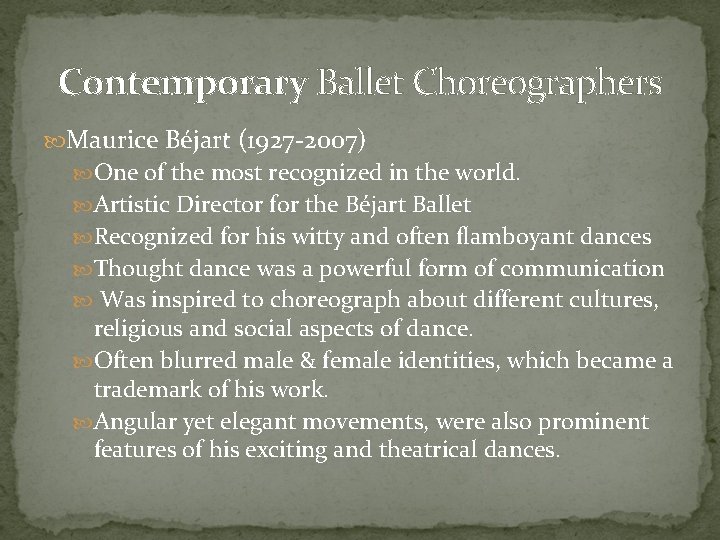 Contemporary Ballet Choreographers

Maurice Béjart (1927-2007)

One of the most recognized in the world.

Artistic Director for the Béjart Ballet

Recognized for his witty and often flamboyant dances

Thought dance was a powerful form of communication

Was inspired to choreograph about different cultures, religious and social aspects of dance.

Often blurred male & female identities, which became a trademark of his work.

Angular yet elegant movements, were also prominent features of his exciting and theatrical dances.